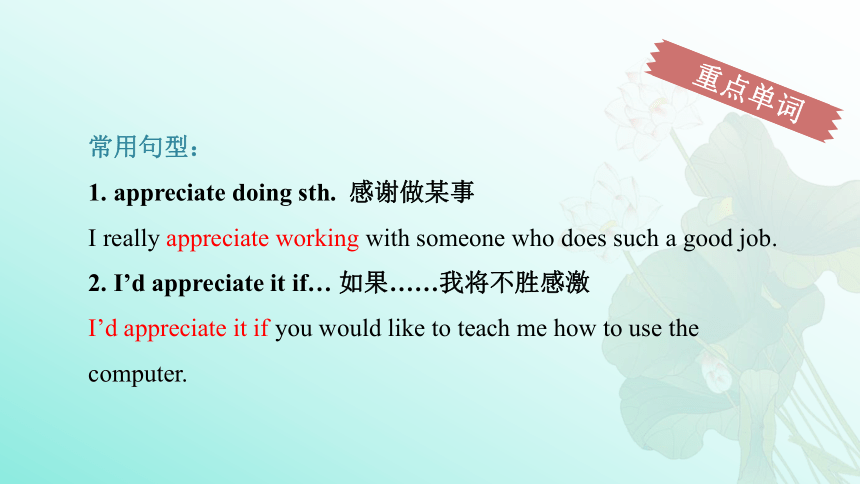 重点单词

常用句型：

1. appreciate doing sth. 感谢做某事

I really appreciate working with someone who does such a good job.

2. I’d appreciate it if… 如果……我将不胜感激

I’d appreciate it if you would like to teach me how to use the computer.